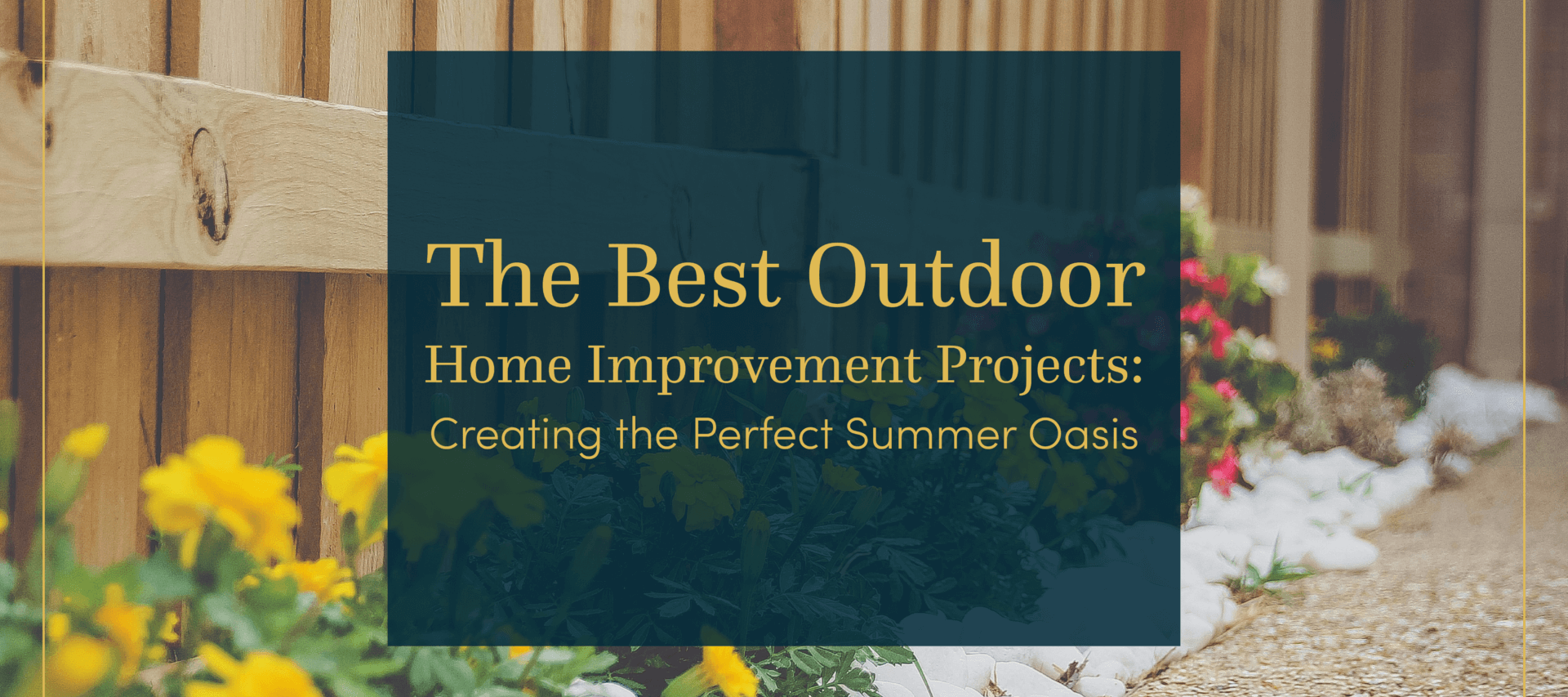 The Best Outdoor
Home Improvement Projects:
Creating the Perfect Summer Oasis